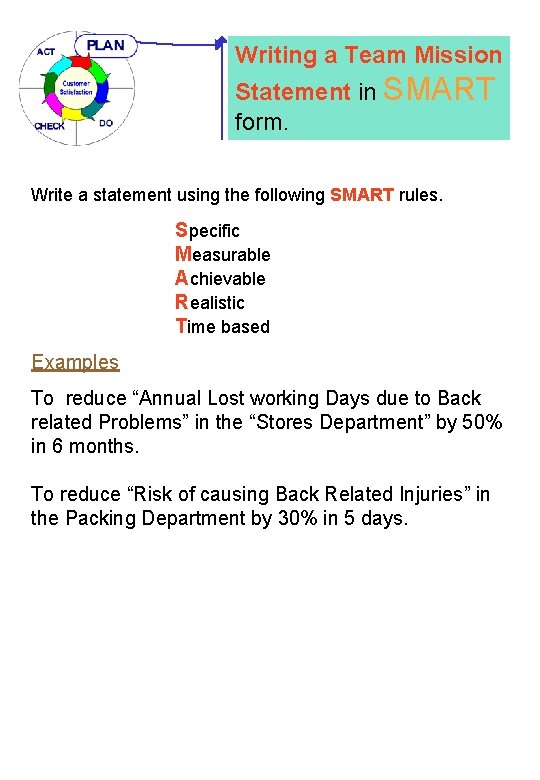 ACT
PLAN
Customer Satisfaction
CHECK
DO

Writing a Team Mission Statement in SMART form.

Write a statement using the following SMART rules.

Specific
Measurable
Achievable
Realistic
Time based

Examples

To reduce “Annual Lost working Days due to Back related Problems” in the “Stores Department” by 50% in 6 months.

To reduce “Risk of causing Back Related Injuries” in the Packing Department by 30% in 5 days.